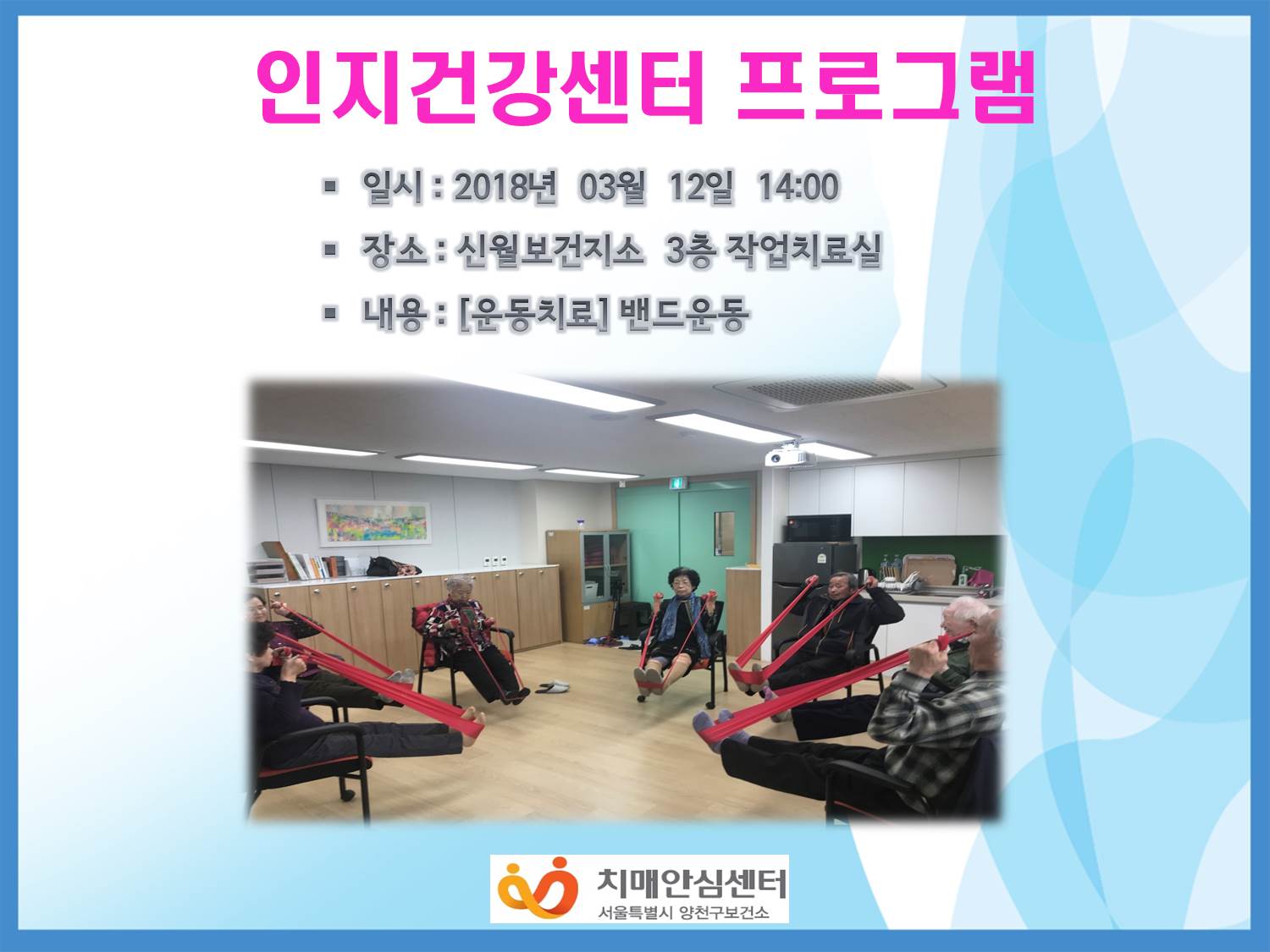 인지건강센터 프로그램

▪ 일시 : 2018년 03월 12일 14:00

▪ 장소 : 신월보건지소 3층 작업치료실

▪ 내용 : [운동치료] 밴드운동

치매안심센터
서울특별시 양천구보건소